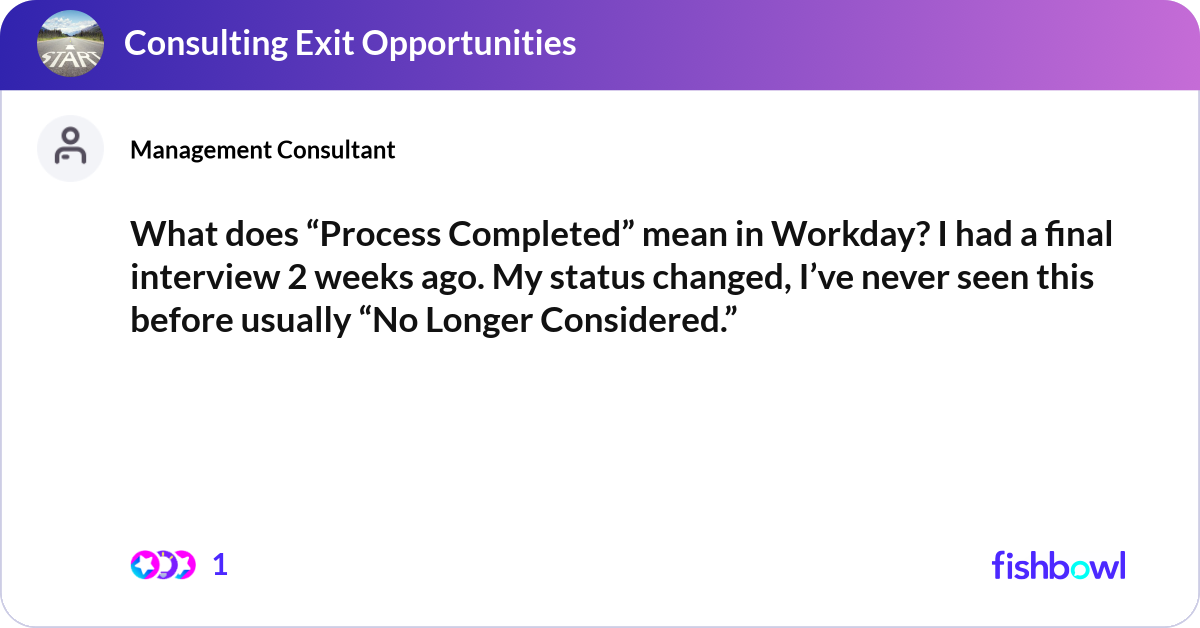 START

Consulting Exit Opportunities

Management Consultant

What does “Process Completed” mean in Workday? I had a final interview 2 weeks ago. My status changed, I’ve never seen this before usually “No Longer Considered.”

1

fishbowl